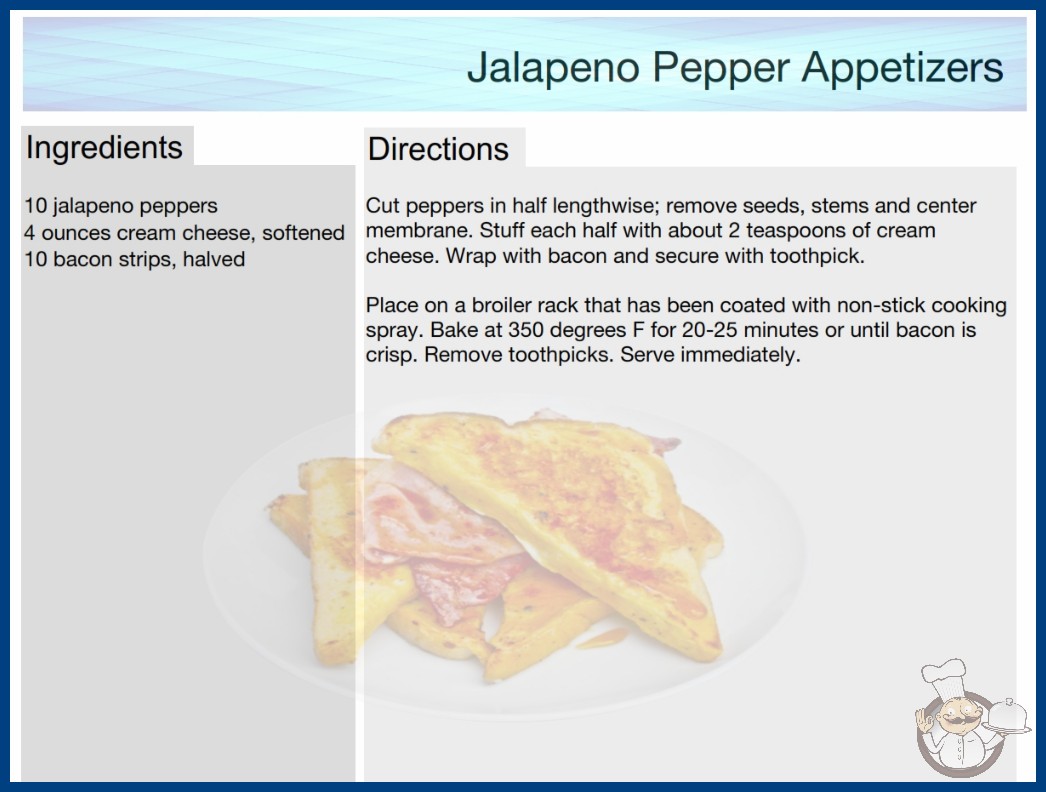 Jalapeno Pepper Appetizers

Ingredients

10 jalapeno peppers
4 ounces cream cheese, softened
10 bacon strips, halved

Directions

Cut peppers in half lengthwise; remove seeds, stems and center membrane. Stuff each half with about 2 teaspoons of cream cheese. Wrap with bacon and secure with toothpick.

Place on a broiler rack that has been coated with non-stick cooking spray. Bake at 350 degrees F for 20-25 minutes or until bacon is crisp. Remove toothpicks. Serve immediately.